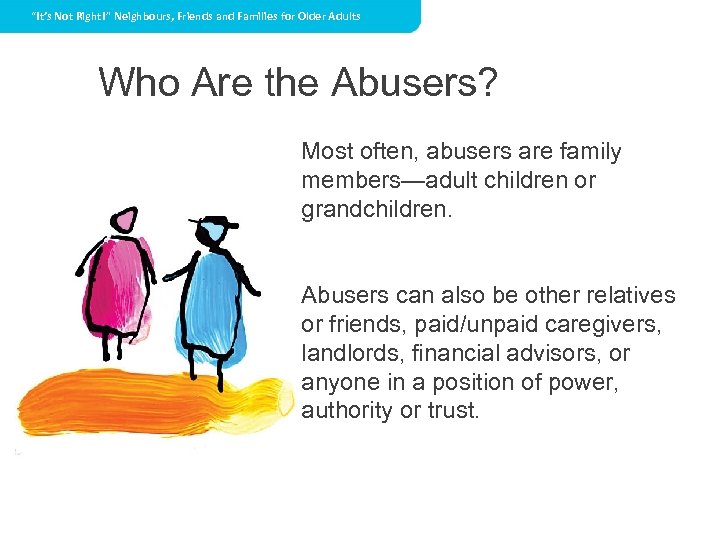 "It's Not Right!" Neighbours, Friends and Families for Older Adults

Who Are the Abusers?

Most often, abusers are family members—adult children or grandchildren.

Abusers can also be other relatives or friends, paid/unpaid caregivers, landlords, financial advisors, or anyone in a position of power, authority or trust.